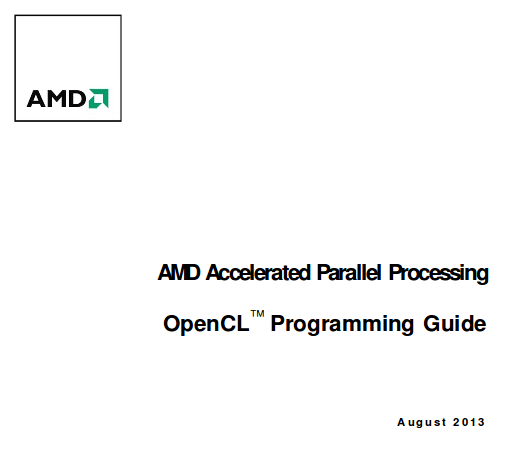 AMD

AMD Accelerated Parallel Processing

OpenCL™ Programming Guide

August 2013